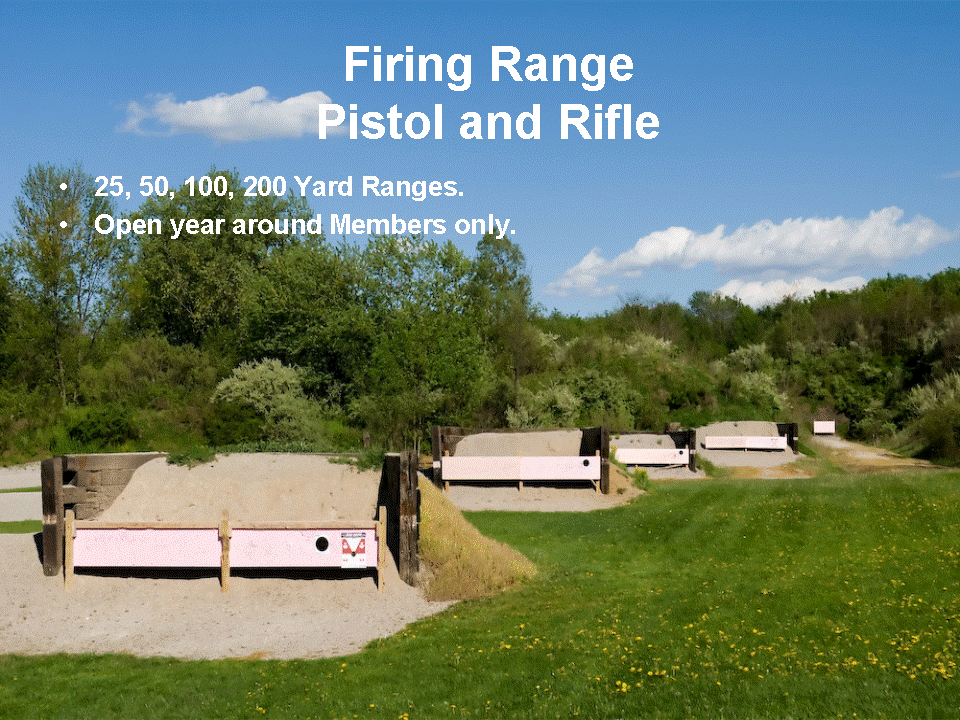 Firing Range
Pistol and Rifle

• 25, 50, 100, 200 Yard Ranges.
• Open year around Members only.